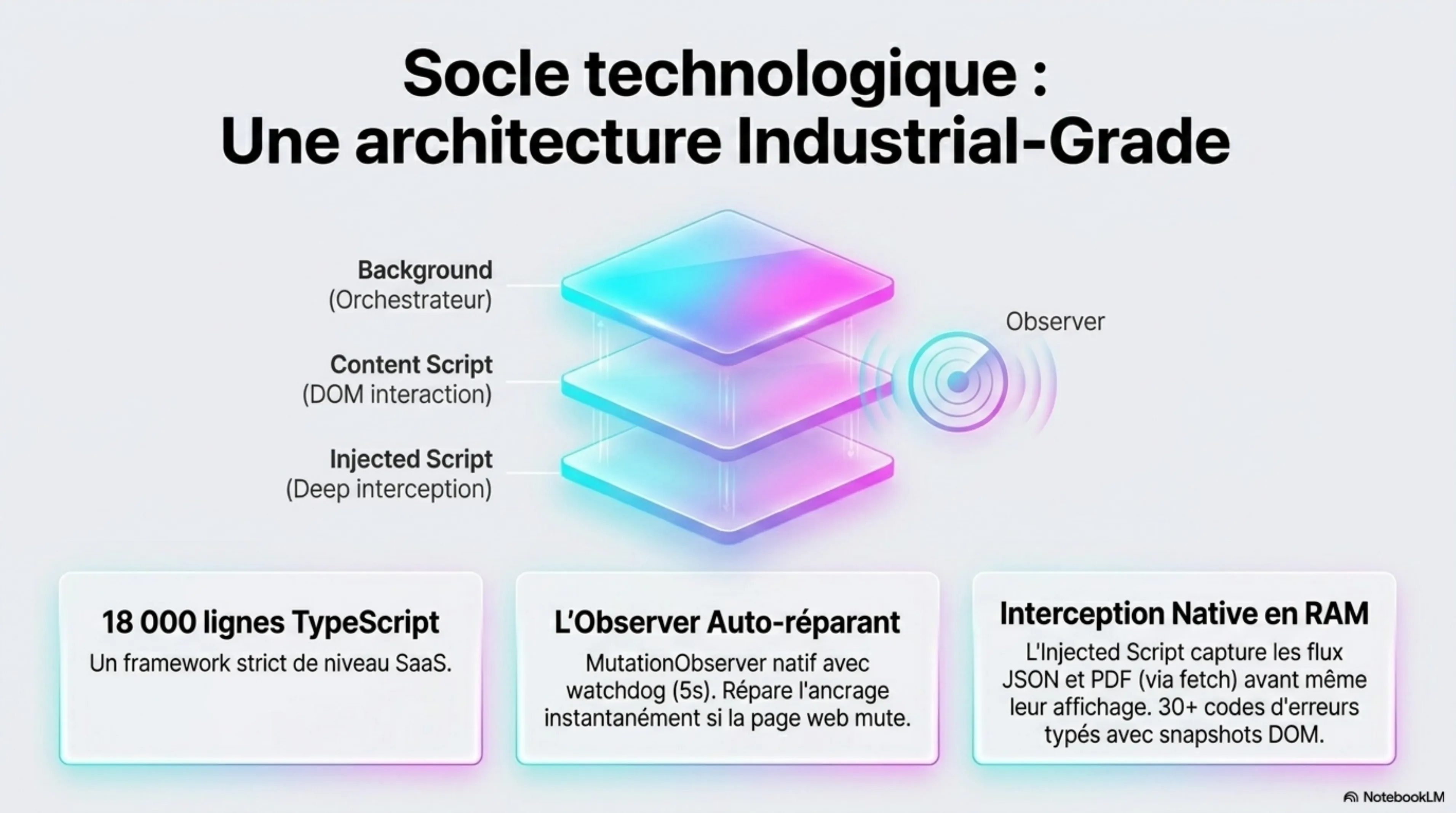 Socle technologique :
Une architecture Industrial-Grade

Background
(Orchestrateur)

Content Script
(DOM interaction)

Injected Script
(Deep interception)

Observer

18 000 lignes TypeScript
Un framework strict de niveau SaaS.

L'Observer Auto-réparant
MutationObserver natif avec watchdog (5s). Répare l'ancrage instantanément si la page web mute.

Interception Native en RAM
L'Injected Script capture les flux JSON et PDF (via fetch) avant même leur affichage. 30+ codes d'erreurs typés avec snapshots DOM.

NotebookLM